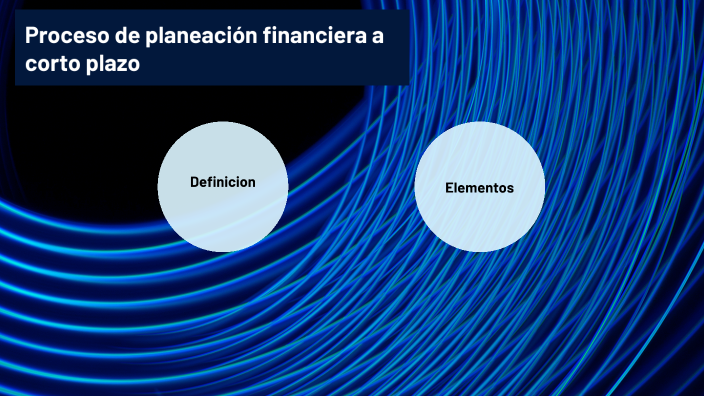 Proceso de planeación financiera a corto plazo

Definicion

Elementos